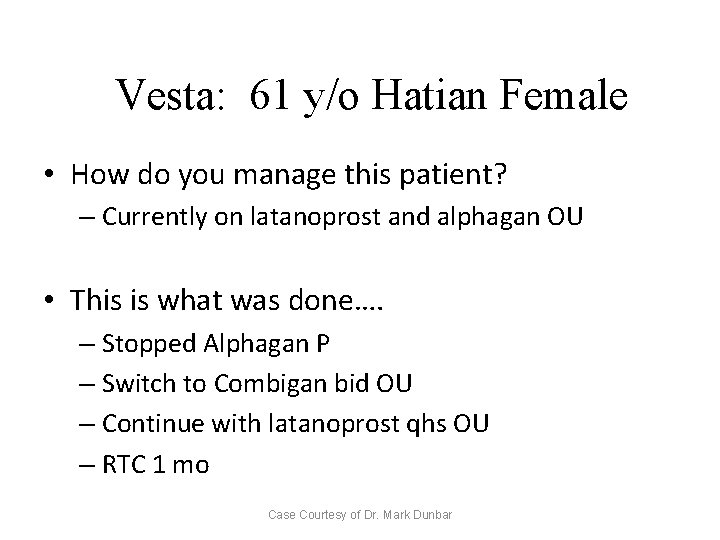 Vesta: 61 y/o Hatian Female

• How do you manage this patient?
– Currently on latanoprost and alphagan OU

• This is what was done….
– Stopped Alphagan P
– Switch to Combigan bid OU
– Continue with latanoprost qhs OU
– RTC 1 mo

Case Courtesy of Dr. Mark Dunbar